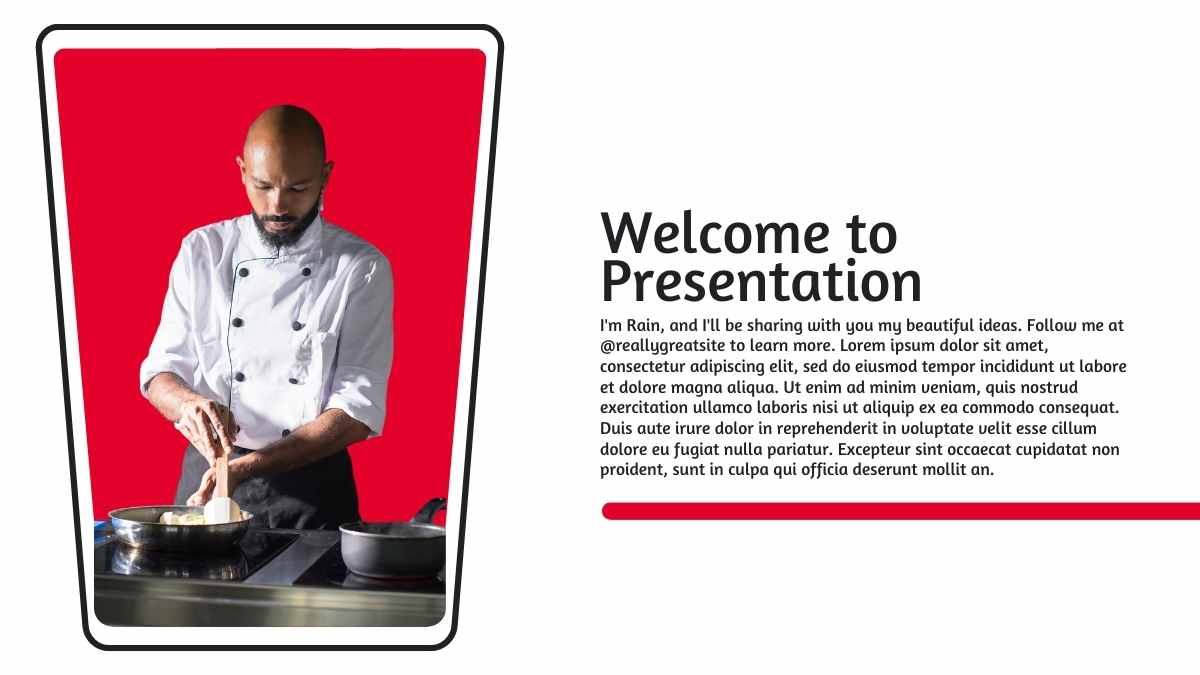 Welcome to Presentation

I'm Rain, and I'll be sharing with you my beautiful ideas. Follow me at @reallygreatsite to learn more. Lorem ipsum dolor sit amet, consectetur adipiscing elit, sed do eiusmod tempor incididunt ut labore et dolore magna aliqua. Ut enim ad minim veniam, quis nostrud exercitation ullamco laboris nisi ut aliquip ex ea commodo consequat. Duis aute irure dolor in reprehenderit in voluptate velit esse cillum dolore eu fugiat nulla pariatur. Excepteur sint occaecat cupidatat non proident, sunt in culpa qui officia deserunt mollit an.